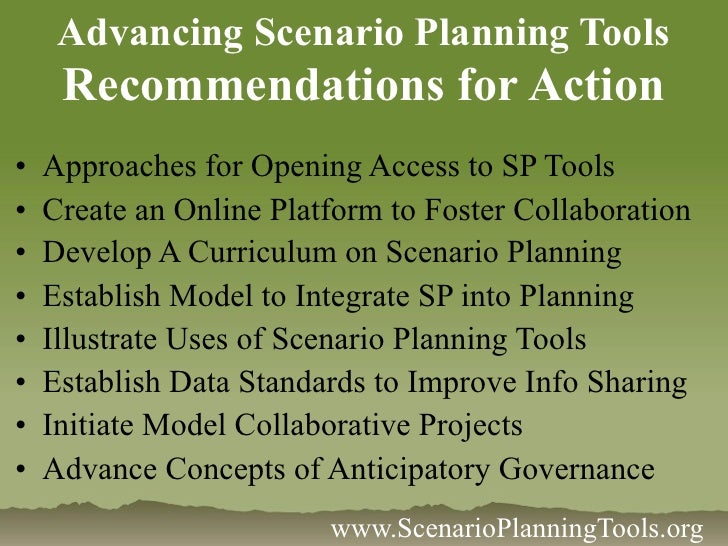 Advancing Scenario Planning Tools
Recommendations for Action

• Approaches for Opening Access to SP Tools
• Create an Online Platform to Foster Collaboration
• Develop A Curriculum on Scenario Planning
• Establish Model to Integrate SP into Planning
• Illustrate Uses of Scenario Planning Tools
• Establish Data Standards to Improve Info Sharing
• Initiate Model Collaborative Projects
• Advance Concepts of Anticipatory Governance

www.ScenarioPlanningTools.org